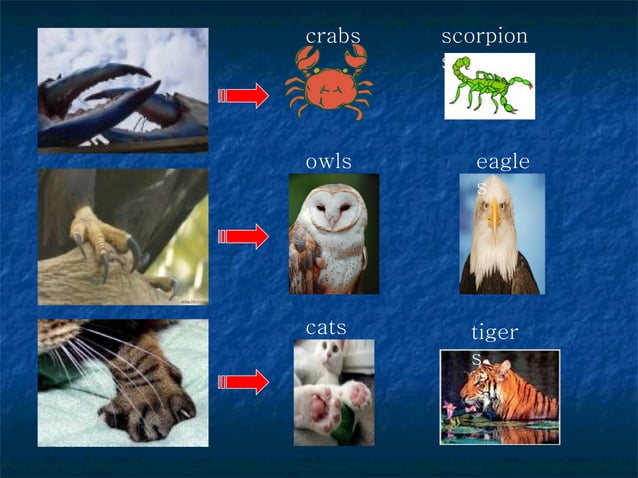 crabs

scorpions

owls

eagles

cats

tigers